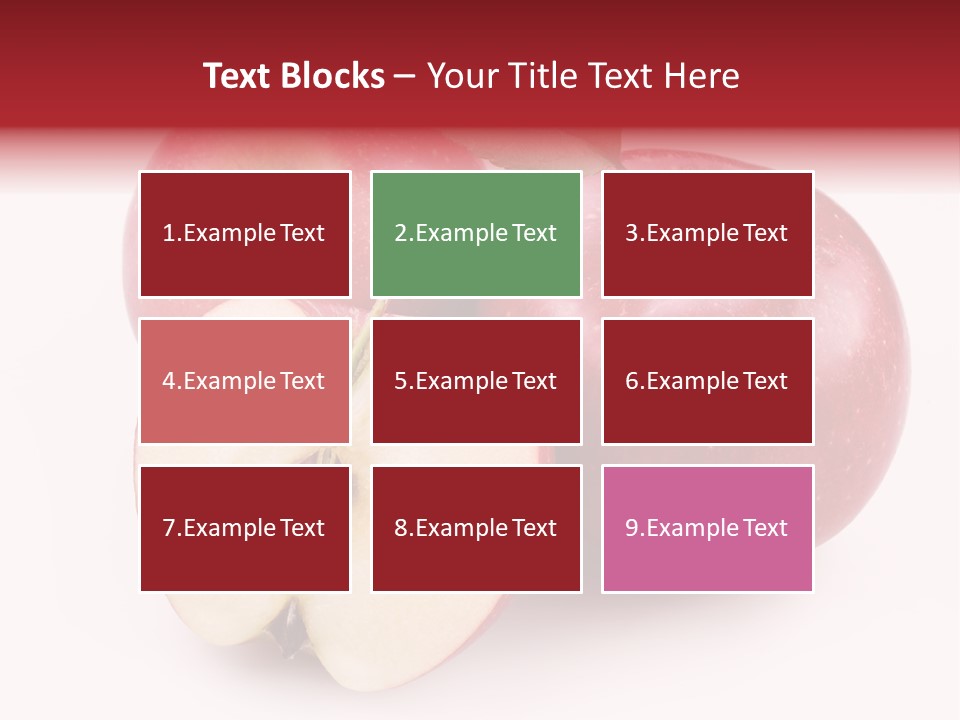 Text Blocks – Your Title Text Here

1.Example Text

2.Example Text

3.Example Text

4.Example Text

5.Example Text

6.Example Text

7.Example Text

8.Example Text

9.Example Text